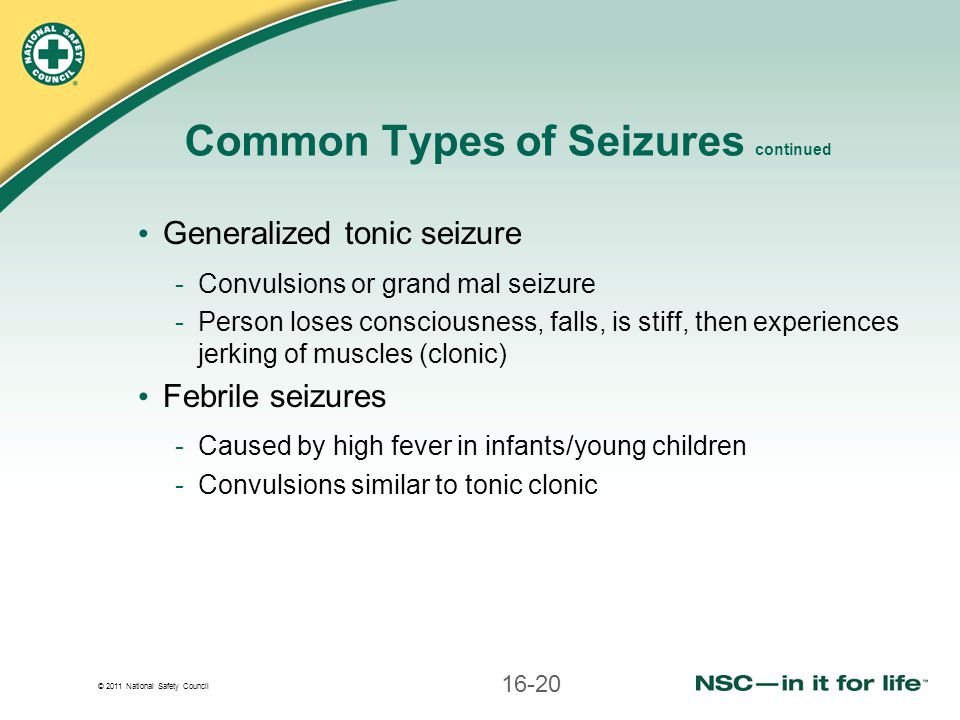 NATIONAL SAFETY COUNCIL

Common Types of Seizures continued

• Generalized tonic seizure

- Convulsions or grand mal seizure
- Person loses consciousness, falls, is stiff, then experiences jerking of muscles (clonic)

• Febrile seizures

- Caused by high fever in infants/young children
- Convulsions similar to tonic clonic

© 2011 National Safety Council

16-20

NSC—in it for life™